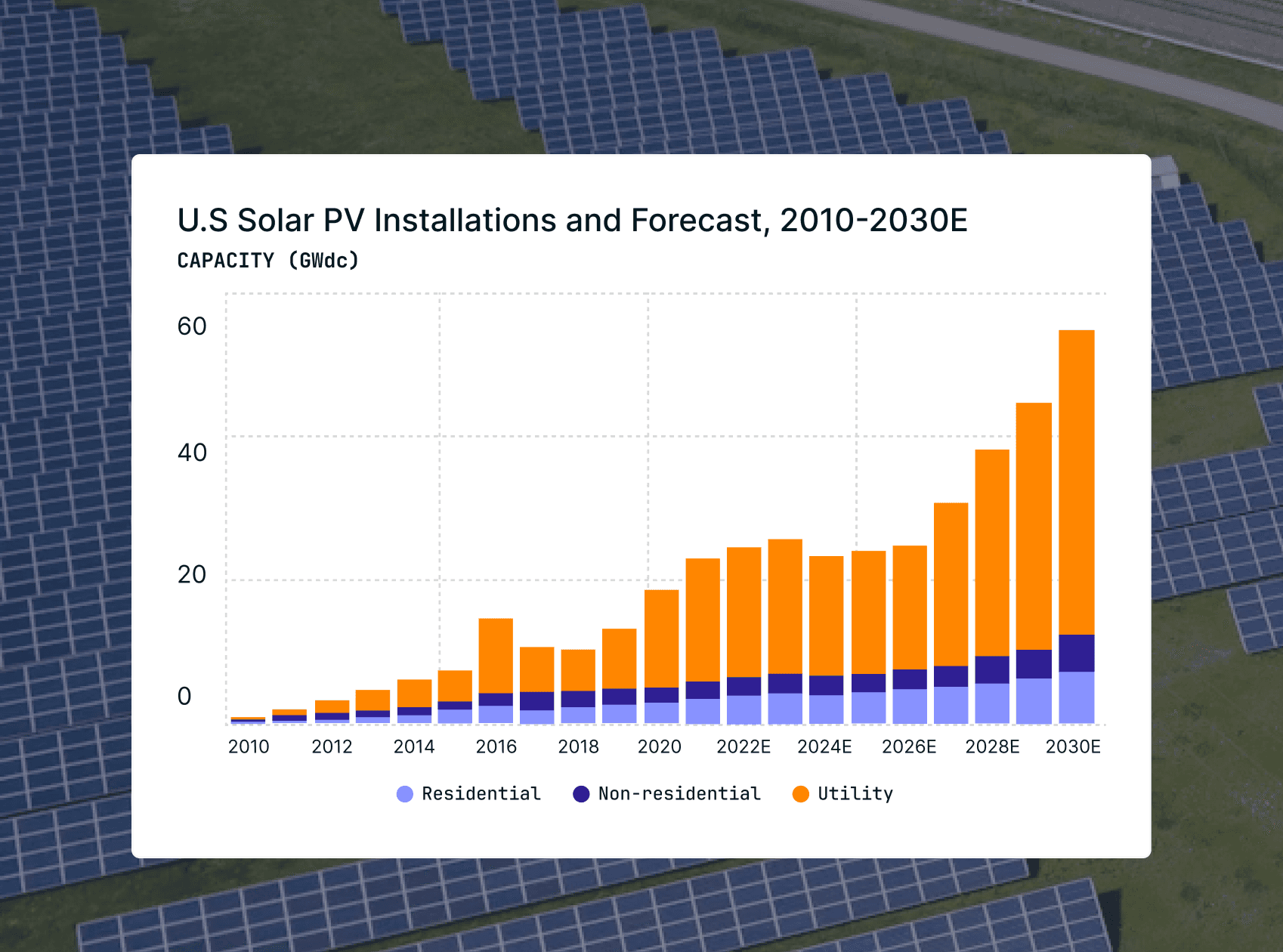 U.S Solar PV Installations and Forecast, 2010-2030E

CAPACITY (GWdc)

60
40
20
0

2010 2012 2014 2016 2018 2020 2022E 2024E 2026E 2028E 2030E

Residential Non-residential Utility